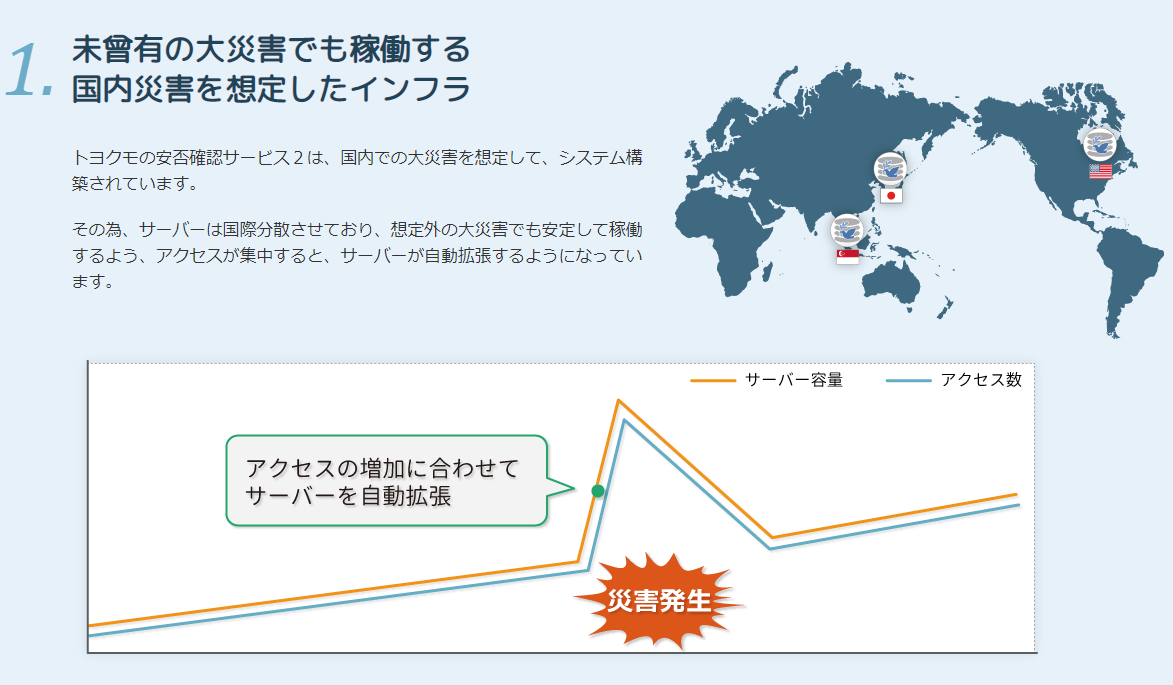 1. 未曾有の大災害でも稼働する
国内災害を想定したインフラ

トヨクモの安否確認サービス２は、国内での大災害を想定して、システム構築されています。

その為、サーバーは国際分散させており、想定外の大災害でも安定して稼働するよう、アクセスが集中すると、サーバーが自動拡張するようになっています。

サーバー容量
アクセス数

アクセスの増加に合わせて
サーバーを自動拡張

災害発生